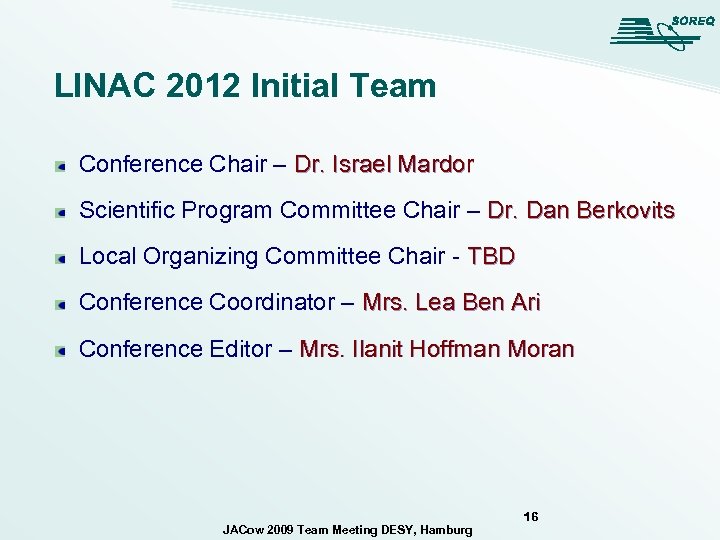 SOREQ

LINAC 2012 Initial Team

Conference Chair – Dr. Israel Mardor

Scientific Program Committee Chair – Dr. Dan Berkovits

Local Organizing Committee Chair - TBD

Conference Coordinator – Mrs. Lea Ben Ari

Conference Editor – Mrs. Ilanit Hoffman Moran

16

JACow 2009 Team Meeting DESY, Hamburg